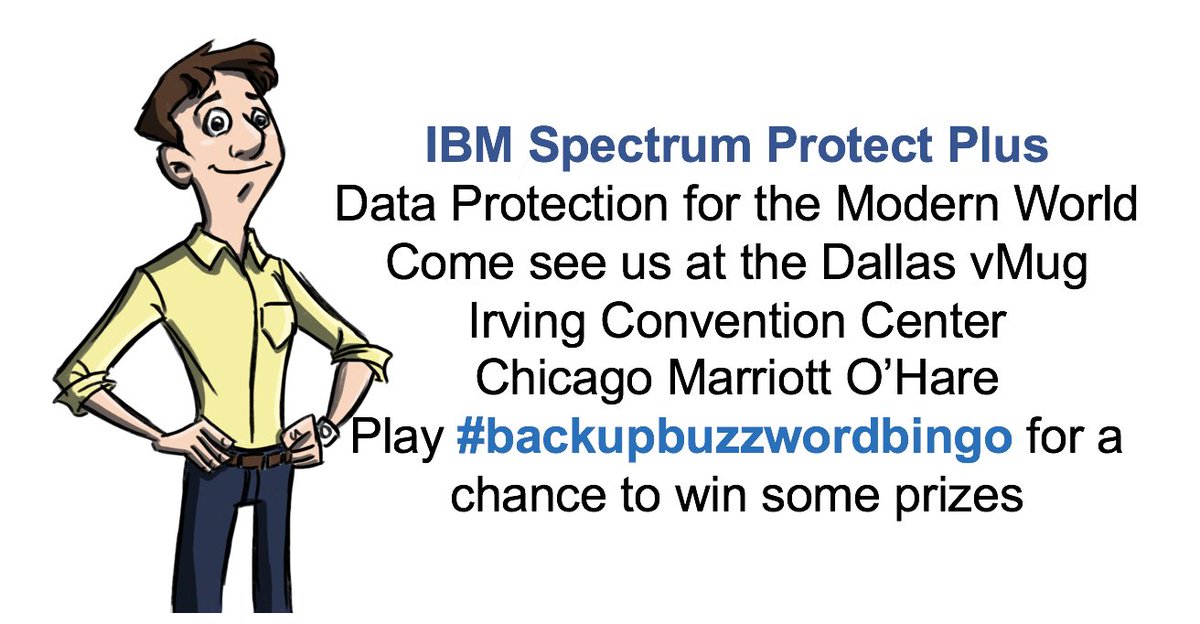 IBM Spectrum Protect Plus
Data Protection for the Modern World
Come see us at the Dallas vMug
Irving Convention Center
Chicago Marriott O'Hare
Play #backupbuzzwordbingo for a chance to win some prizes